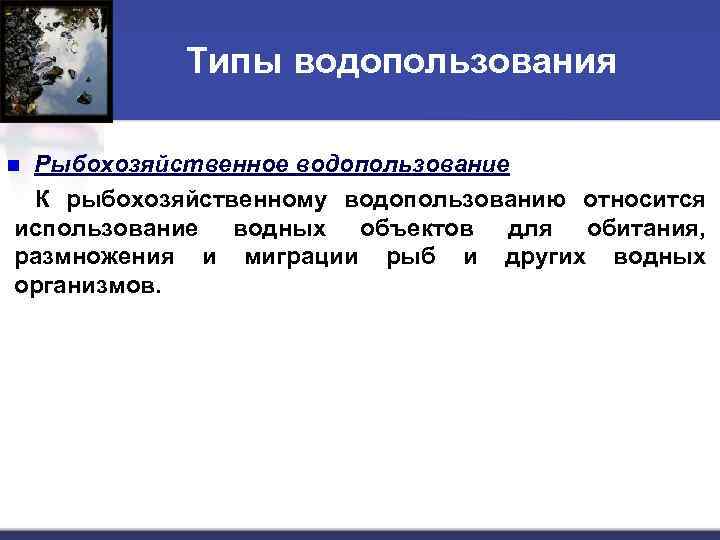 Типы водопользования

Рыбохозяйственное водопользование

К рыбохозяйственному водопользованию относится использование водных объектов для обитания, размножения и миграции рыб и других водных организмов.